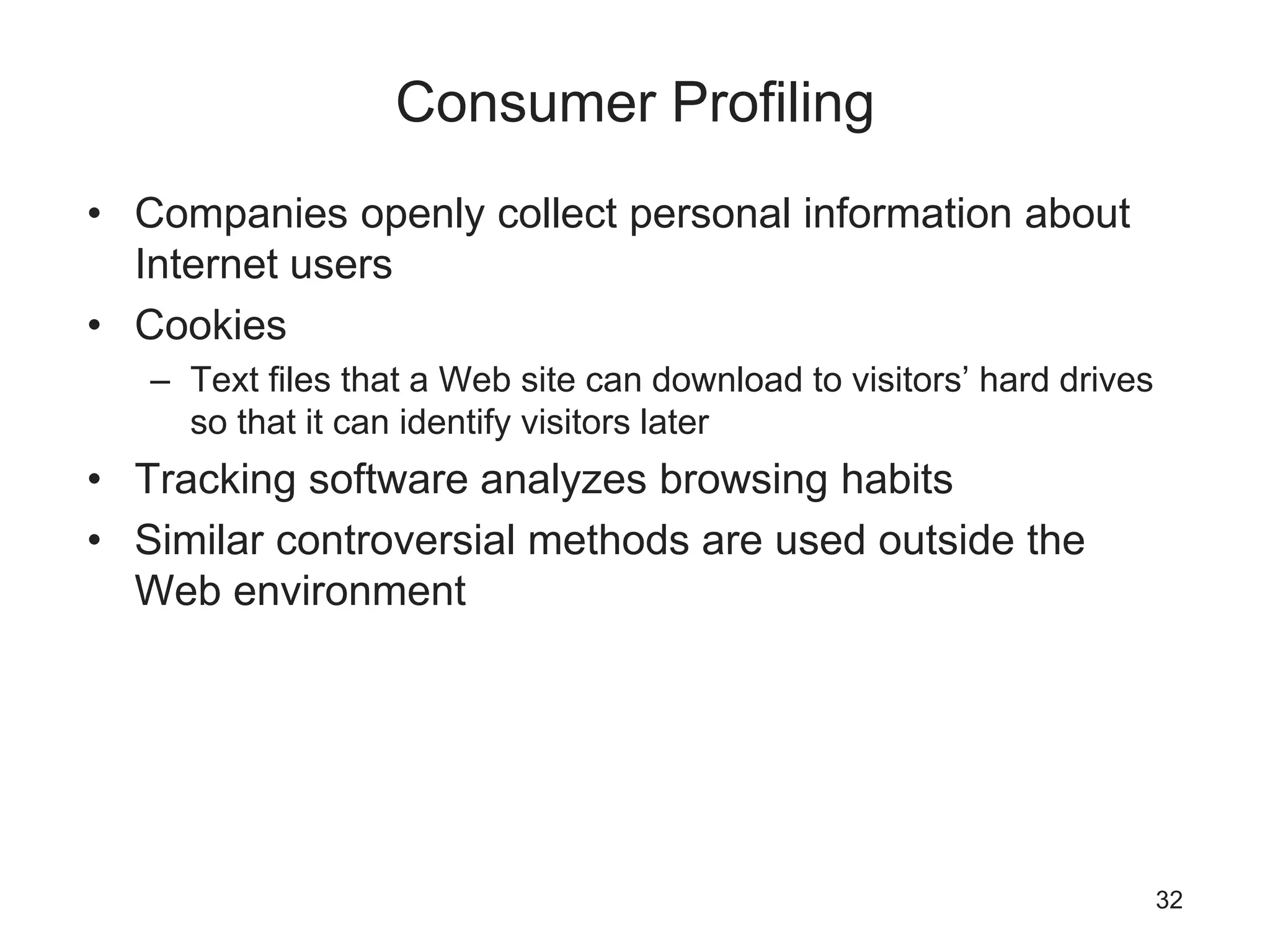 Consumer Profiling

• Companies openly collect personal information about Internet users
• Cookies
  – Text files that a Web site can download to visitors’ hard drives so that it can identify visitors later
• Tracking software analyzes browsing habits
• Similar controversial methods are used outside the Web environment

32